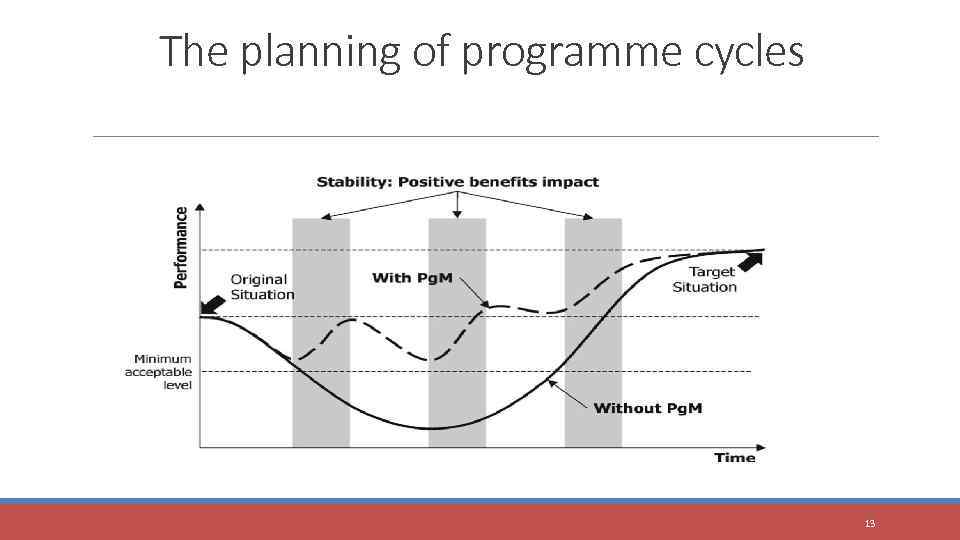 The planning of programme cycles

Stability: Positive benefits impact

Performance

Original Situation

With PgM

Target Situation

Minimum acceptable level

Without PgM

Time

13